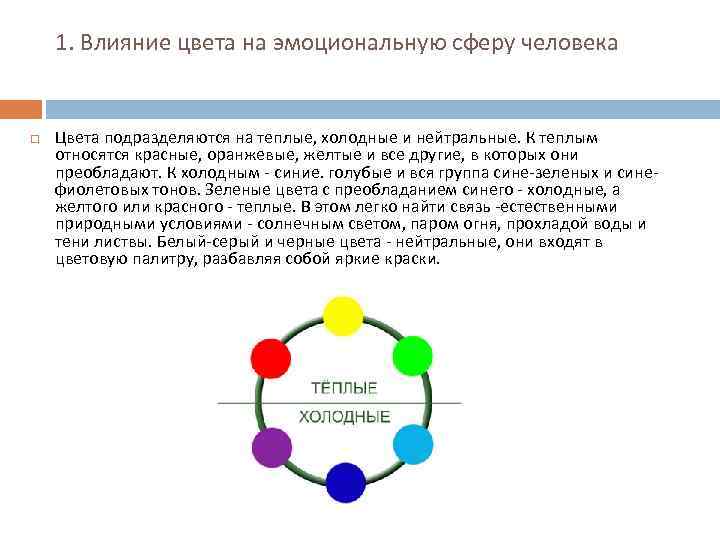 1. Влияние цвета на эмоциональную сферу человека

Цвета подразделяются на теплые, холодные и нейтральные. К теплым относятся красные, оранжевые, желтые и все другие, в которых они преобладают. К холодным - синие. голубые и вся группа сине-зеленых и сине-фиолетовых тонов. Зеленые цвета с преобладанием синего - холодные, а желтого или красного - теплые. В этом легко найти связь -естественными природными условиями - солнечным светом, паром огня, прохладой воды и тени листвы. Белый-серый и черные цвета - нейтральные, они входят в цветовую палитру, разбавляя собой яркие краски.

ТЁПЛЫЕ
ХОЛОДНЫЕ